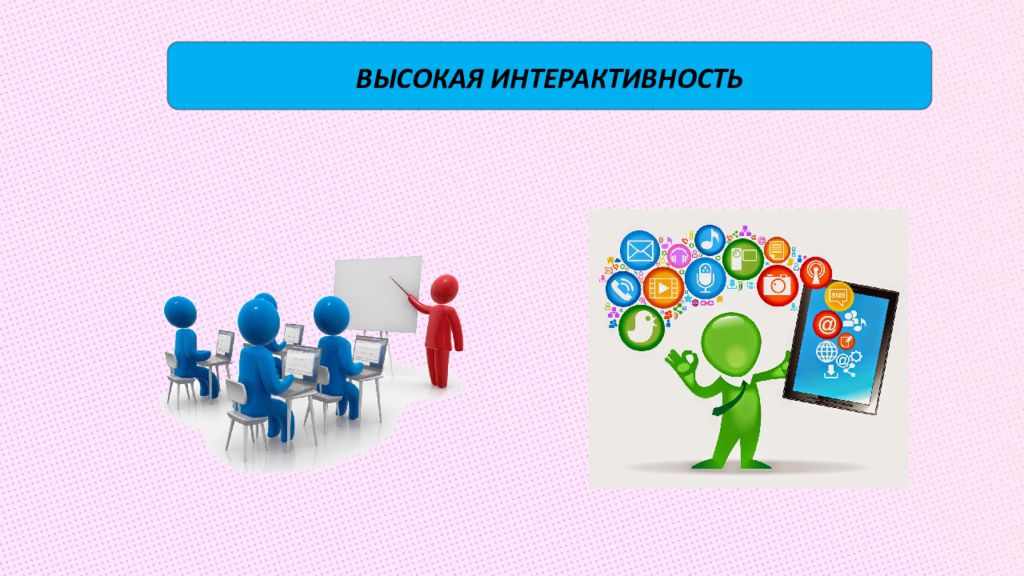 ВЫСОКАЯ ИНТЕРАКТИВНОСТЬ